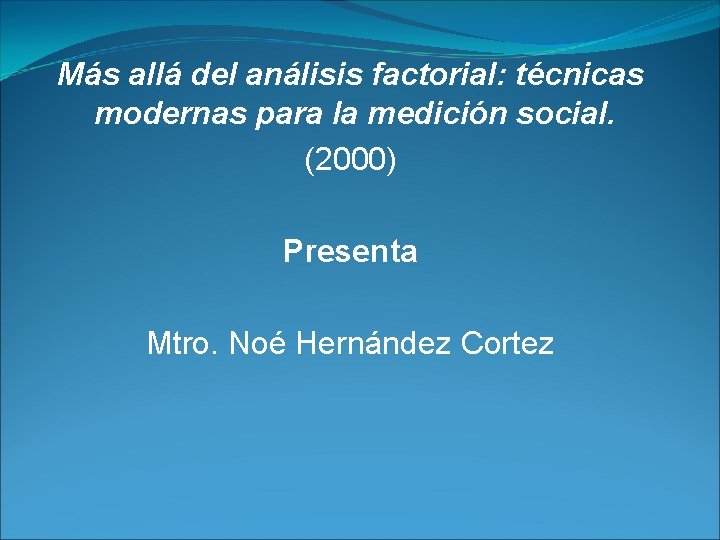 Más allá del análisis factorial: técnicas modernas para la medición social.

(2000)

Presenta

Mtro. Noé Hernández Cortez